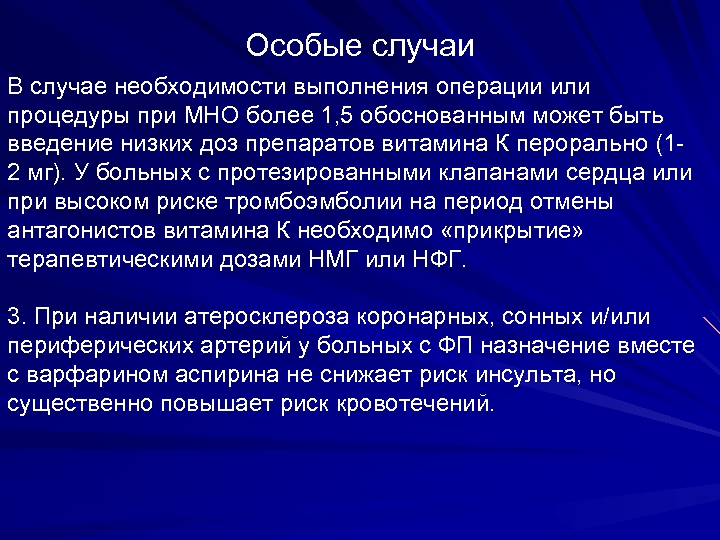 Особые случаи

В случае необходимости выполнения операции или процедуры при МНО более 1,5 обоснованным может быть введение низких доз препаратов витамина К перорально (1-2 мг). У больных с протезированными клапанами сердца или при высоком риске тромбоэмболии на период отмены антагонистов витамина К необходимо «прикрытие» терапевтическими дозами НМГ или НФГ.

3. При наличии атеросклероза коронарных, сонных и/или периферических артерий у больных с ФП назначение вместе с варфарином аспирина не снижает риск инсульта, но существенно повышает риск кровотечений.